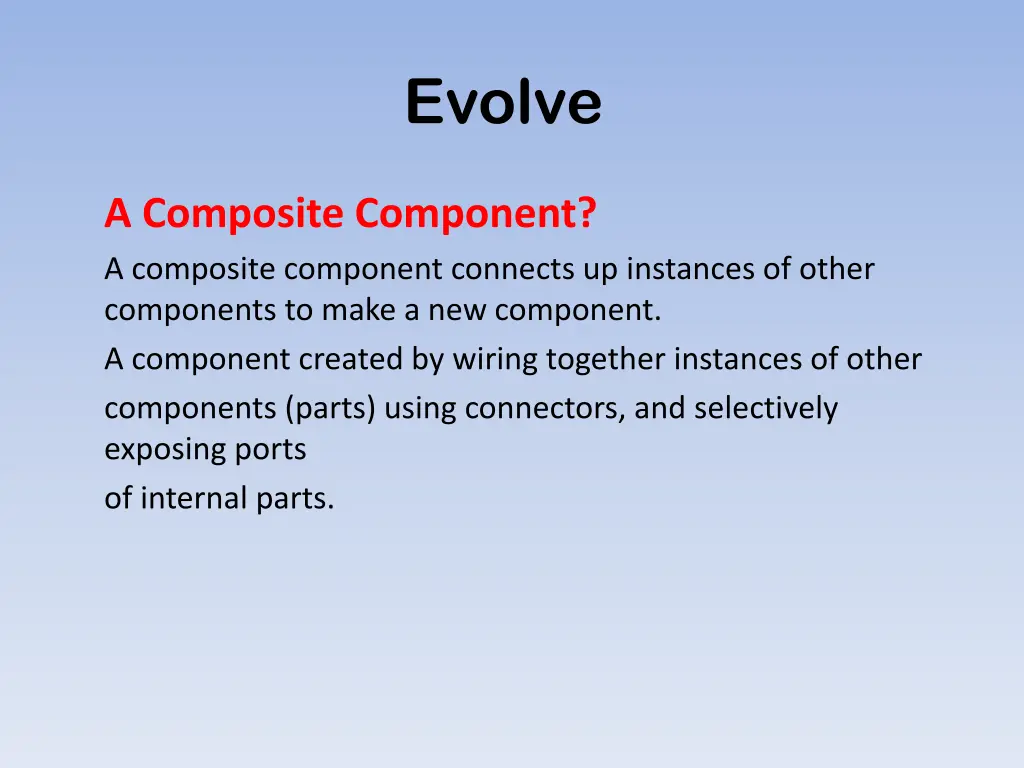 Evolve

A Composite Component?

A composite component connects up instances of other components to make a new component.

A component created by wiring together instances of other

components (parts) using connectors, and selectively exposing ports

of internal parts.